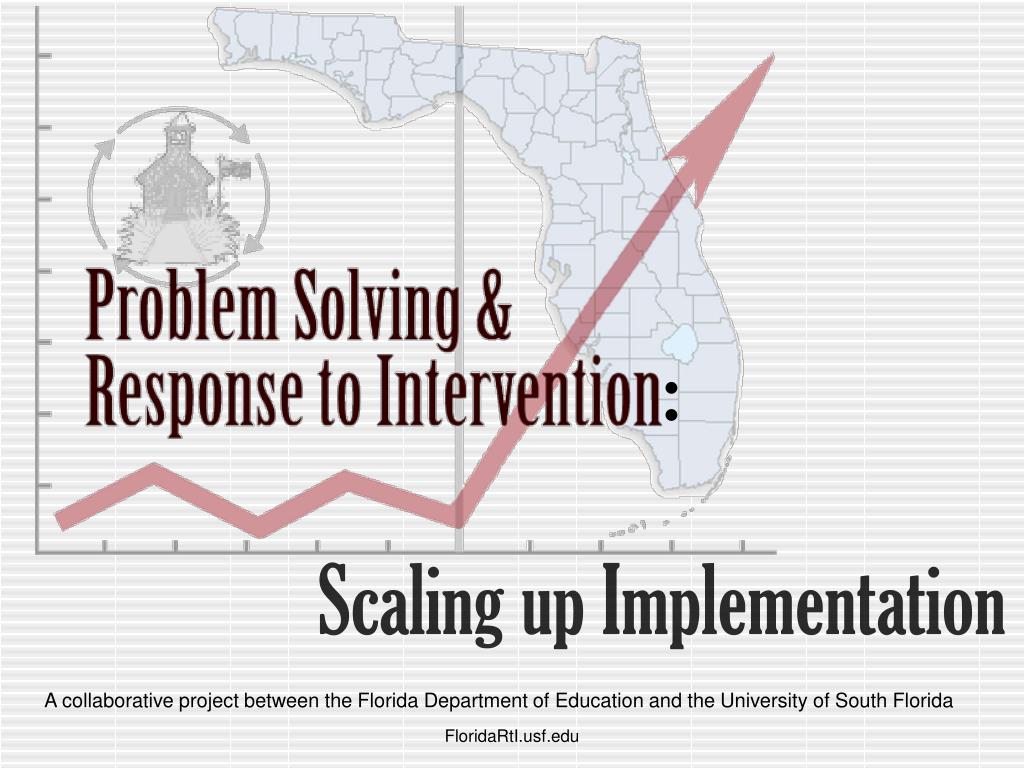 Problem Solving &
Response to Intervention:

Scaling up Implementation

A collaborative project between the Florida Department of Education and the University of South Florida

FloridaRtI.usf.edu